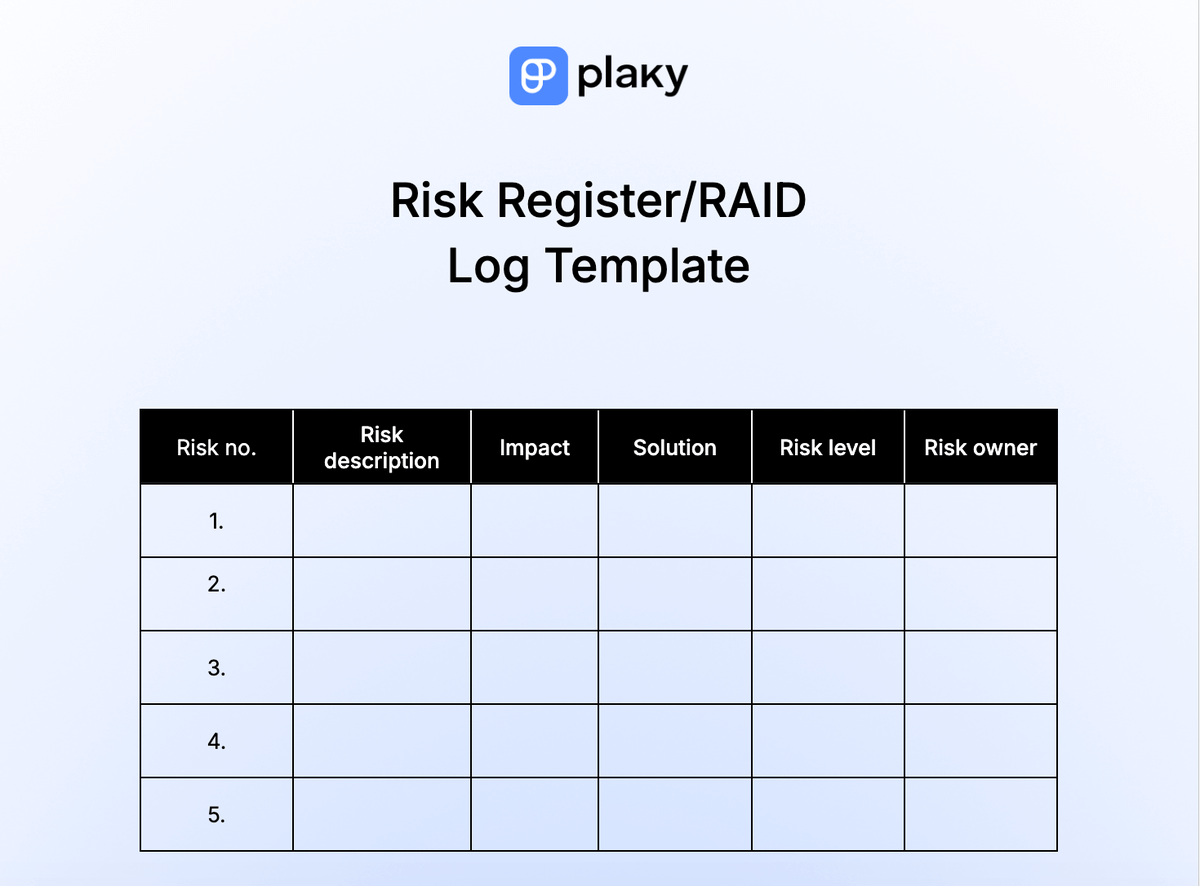 plaky

Risk Register/RAID Log Template

| Risk no. | Risk description | Impact | Solution | Risk level | Risk owner |
|---|---|---|---|---|---|
| 1. | | | | | |
| 2. | | | | | |
| 3. | | | | | |
| 4. | | | | | |
| 5. | | | | | |